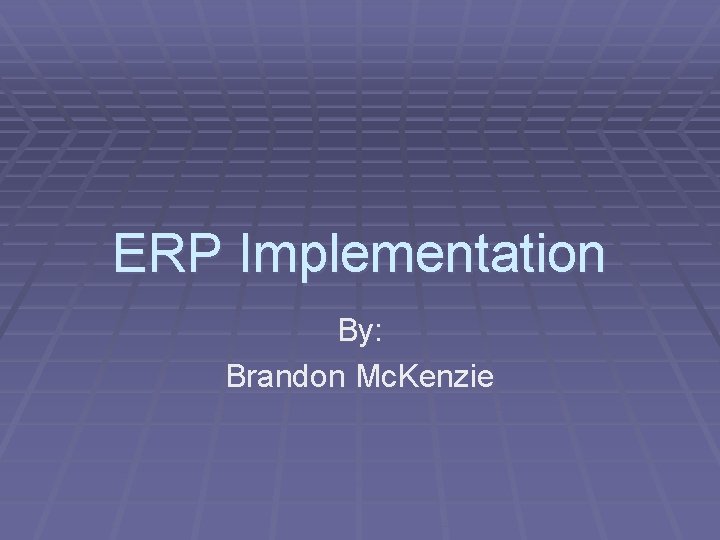 ERP Implementation

By:
Brandon McKenzie